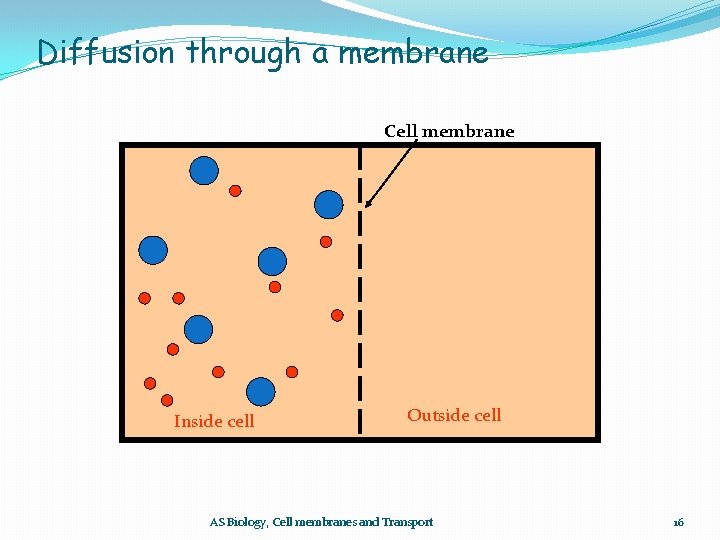 Diffusion through a membrane

Cell membrane

Inside cell

Outside cell

AS Biology, Cell membranes and Transport

16